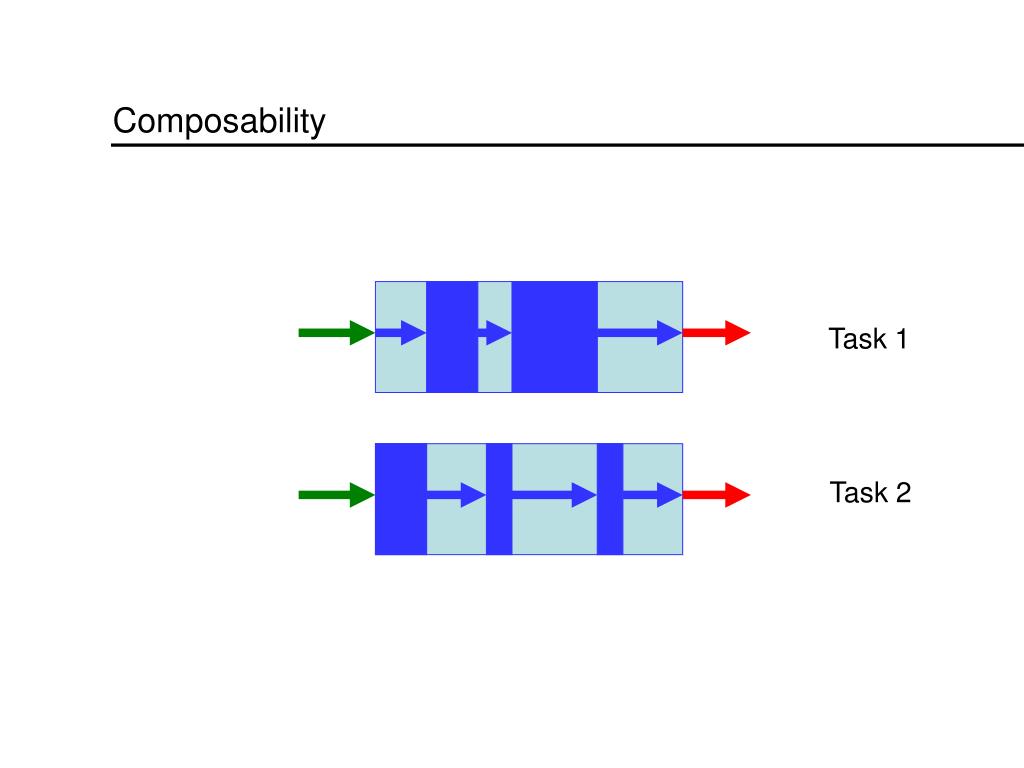 Composability

Task 1

Task 2